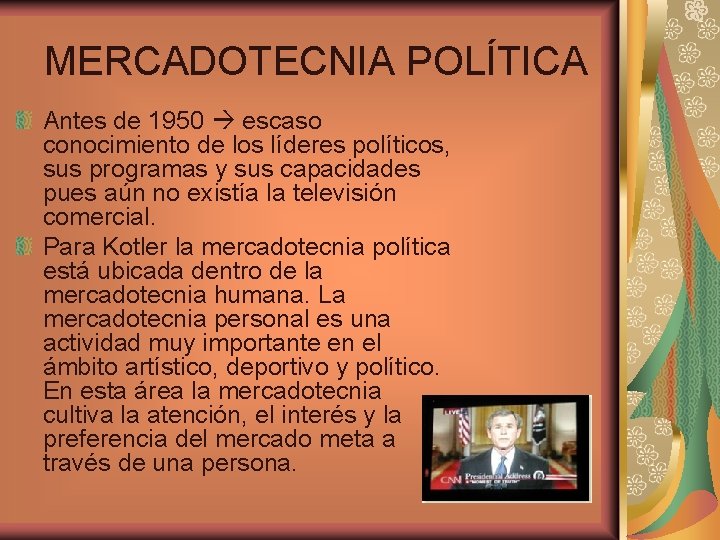 MERCADOTECNIA POLÍTICA

Antes de 1950 → escaso conocimiento de los líderes políticos, sus programas y sus capacidades pues aún no existía la televisión comercial.

Para Kotler la mercadotecnia política está ubicada dentro de la mercadotecnia humana. La mercadotecnia personal es una actividad muy importante en el ámbito artístico, deportivo y político. En esta área la mercadotecnia cultiva la atención, el interés y la preferencia del mercado meta a través de una persona.

LIVE
CNN Presidential Address
"MOMENT OF TRUTH"